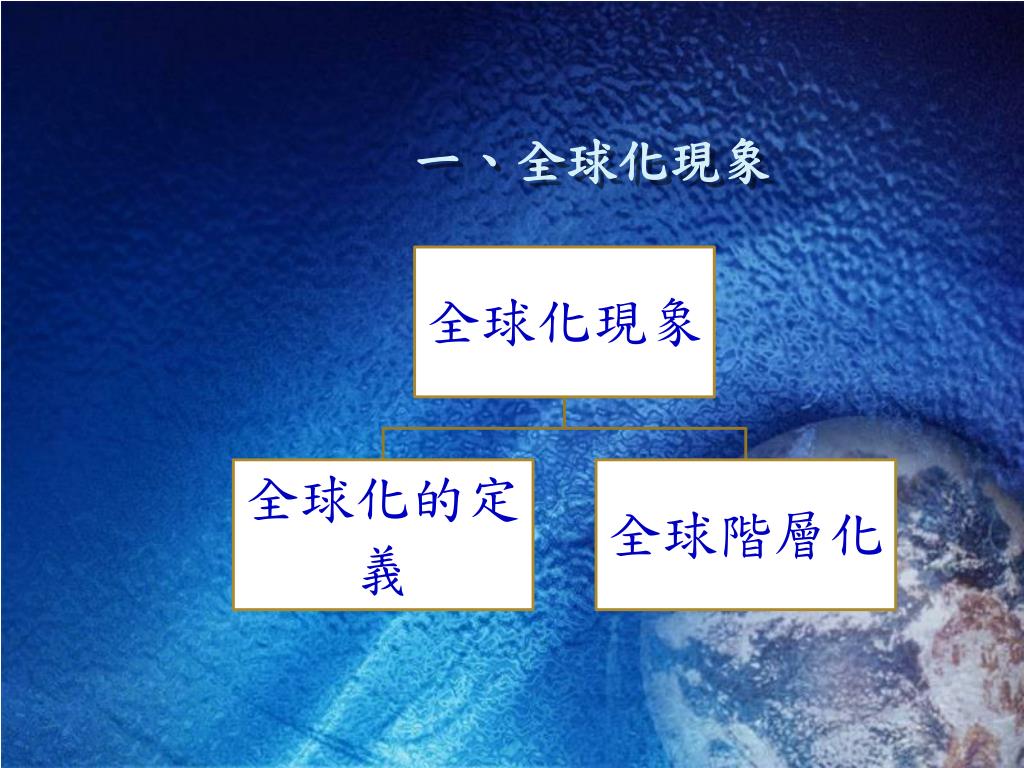 一、全球化現象

全球化現象

全球化的定義

全球階層化